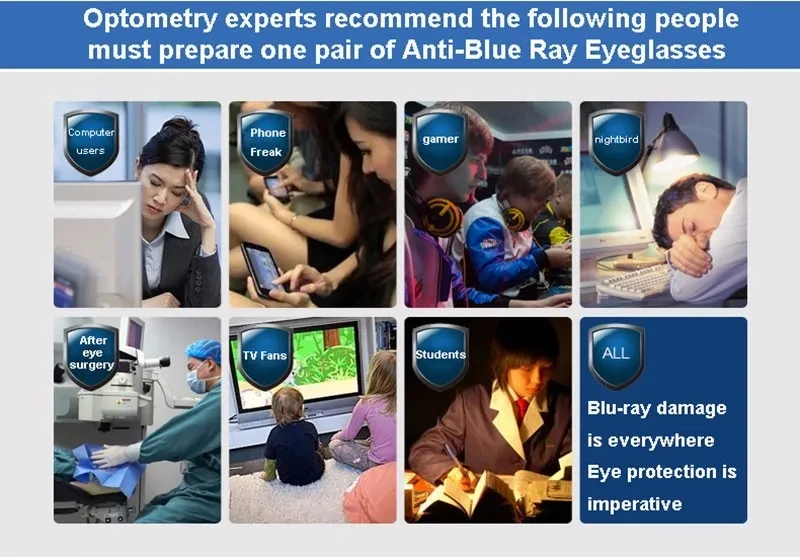 Optometry experts recommend the following people must prepare one pair of Anti-Blue Ray Eyeglasses

Computer users

Phone Freak

gamer

nightbird

After eye surgery

TV Fans

Students

ALL

Blu-ray damage is everywhere Eye protection is imperative